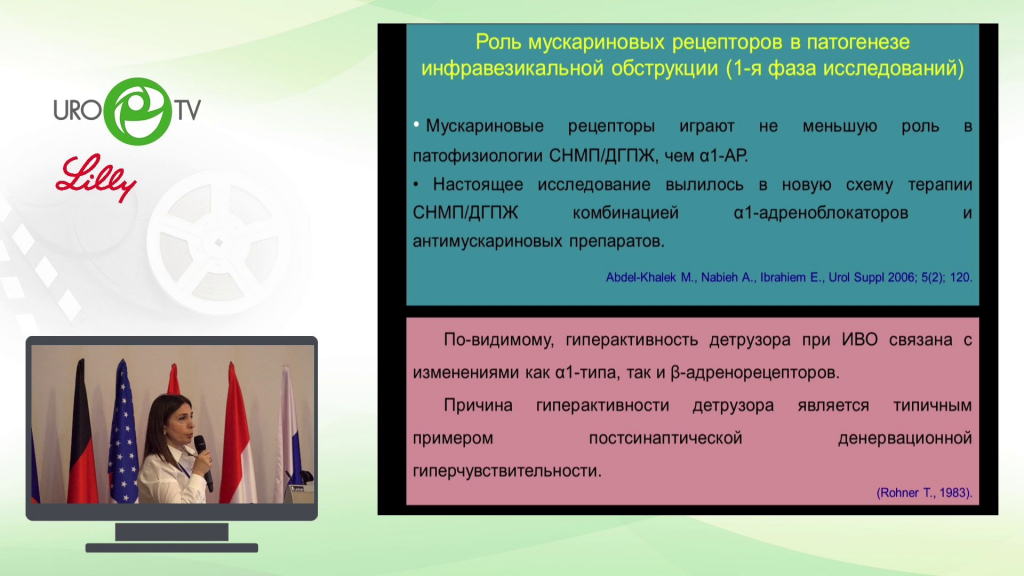 URO TV

Lilly

Роль мускариновых рецепторов в патогенезе инфравезикальной обструкции (1-я фаза исследований)

• Мускариновые рецепторы играют не меньшую роль в патофизиологии СНМП/ДГПЖ, чем α1-АР.

• Настоящее исследование вылилось в новую схему терапии СНМП/ДГПЖ комбинацией α1-адреноблокаторов и антимускариновых препаратов.

Abdel-Khalek M., Nabieh A., Ibrahiem E., Urol Suppl 2006; 5(2); 120.

По-видимому, гиперактивность детрузора при ИВО связана с изменениями как α1-типа, так и β-адренорецепторов.

Причина гиперактивности детрузора является типичным примером постсинаптической денервационной гиперчувствительности.

(Rohner T., 1983).